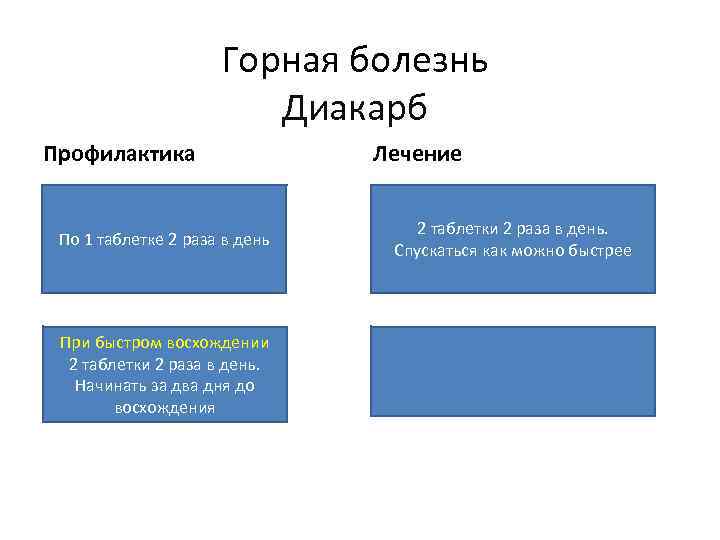 Горная болезнь
Диакарб

Профилактика

По 1 таблетке 2 раза в день

При быстром восхождении
2 таблетки 2 раза в день.
Начинать за два дня до восхождения

Лечение

2 таблетки 2 раза в день.
Спускаться как можно быстрее